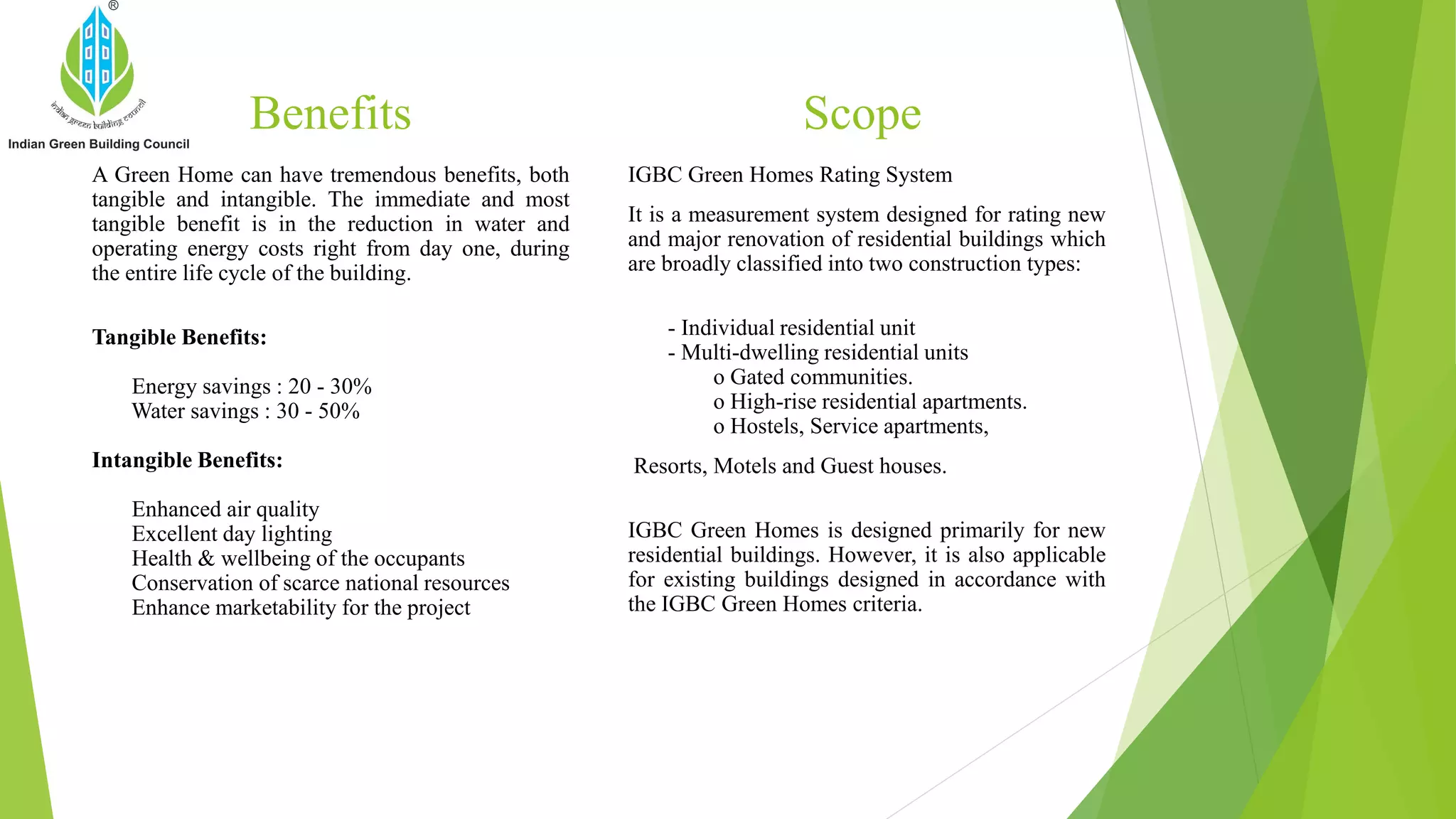 ®

indian green building council

Indian Green Building Council

Benefits

A Green Home can have tremendous benefits, both tangible and intangible. The immediate and most tangible benefit is in the reduction in water and operating energy costs right from day one, during the entire life cycle of the building.

**Tangible Benefits:**

Energy savings : 20 - 30%
Water savings : 30 - 50%

**Intangible Benefits:**

Enhanced air quality
Excellent day lighting
Health & wellbeing of the occupants
Conservation of scarce national resources
Enhance marketability for the project

Scope

IGBC Green Homes Rating System

It is a measurement system designed for rating new and major renovation of residential buildings which are broadly classified into two construction types:

- Individual residential unit
- Multi-dwelling residential units
o Gated communities.
o High-rise residential apartments.
o Hostels, Service apartments,

Resorts, Motels and Guest houses.

IGBC Green Homes is designed primarily for new residential buildings. However, it is also applicable for existing buildings designed in accordance with the IGBC Green Homes criteria.